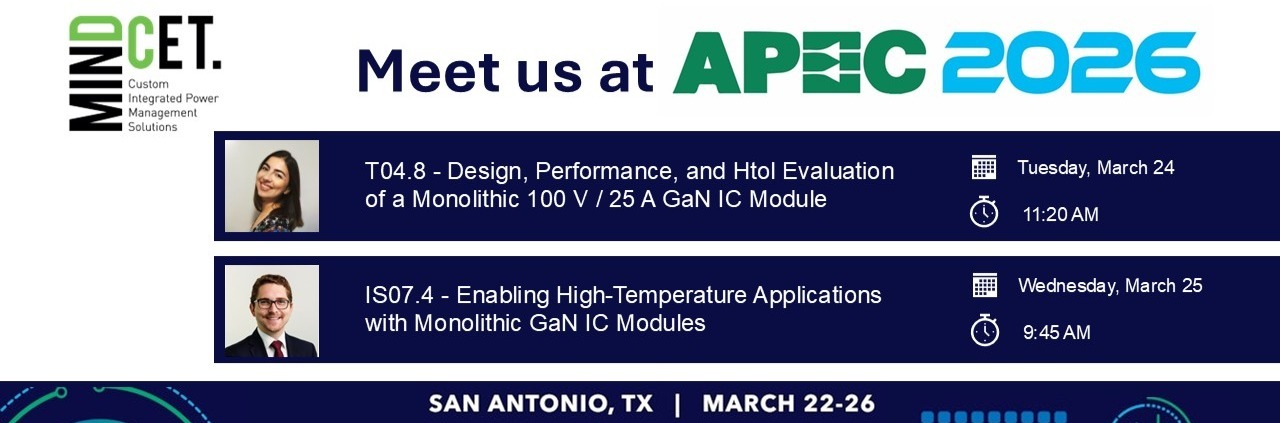 MINDCET.
Custom Integrated Power Management Solutions

Meet us at APEC 2026

T04.8 - Design, Performance, and Htol Evaluation of a Monolithic 100 V / 25 A GaN IC Module

Tuesday, March 24
11:20 AM

IS07.4 - Enabling High-Temperature Applications with Monolithic GaN IC Modules

Wednesday, March 25
9:45 AM

SAN ANTONIO, TX | MARCH 22-26